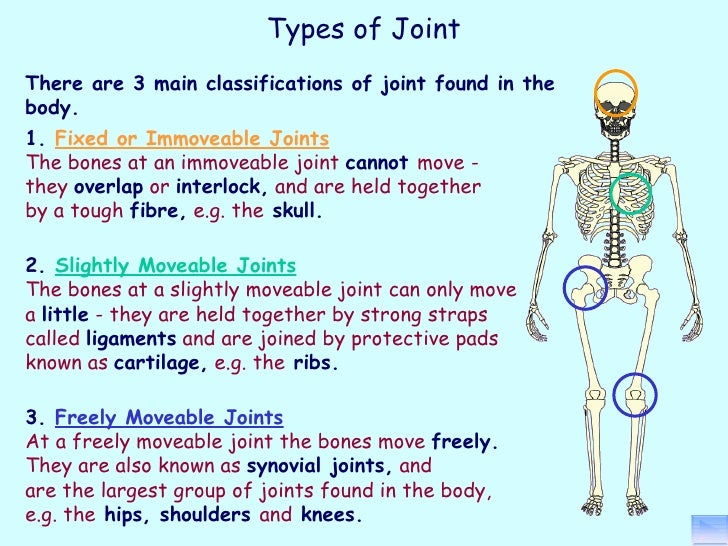 Types of Joint

There are 3 main classifications of joint found in the body.

1. Fixed or Immoveable Joints
The bones at an immoveable joint cannot move - they overlap or interlock, and are held together by a tough fibre, e.g. the skull.

2. Slightly Moveable Joints
The bones at a slightly moveable joint can only move a little - they are held together by strong straps called ligaments and are joined by protective pads known as cartilage, e.g. the ribs.

3. Freely Moveable Joints
At a freely moveable joint the bones move freely. They are also known as synovial joints, and are the largest group of joints found in the body, e.g. the hips, shoulders and knees.